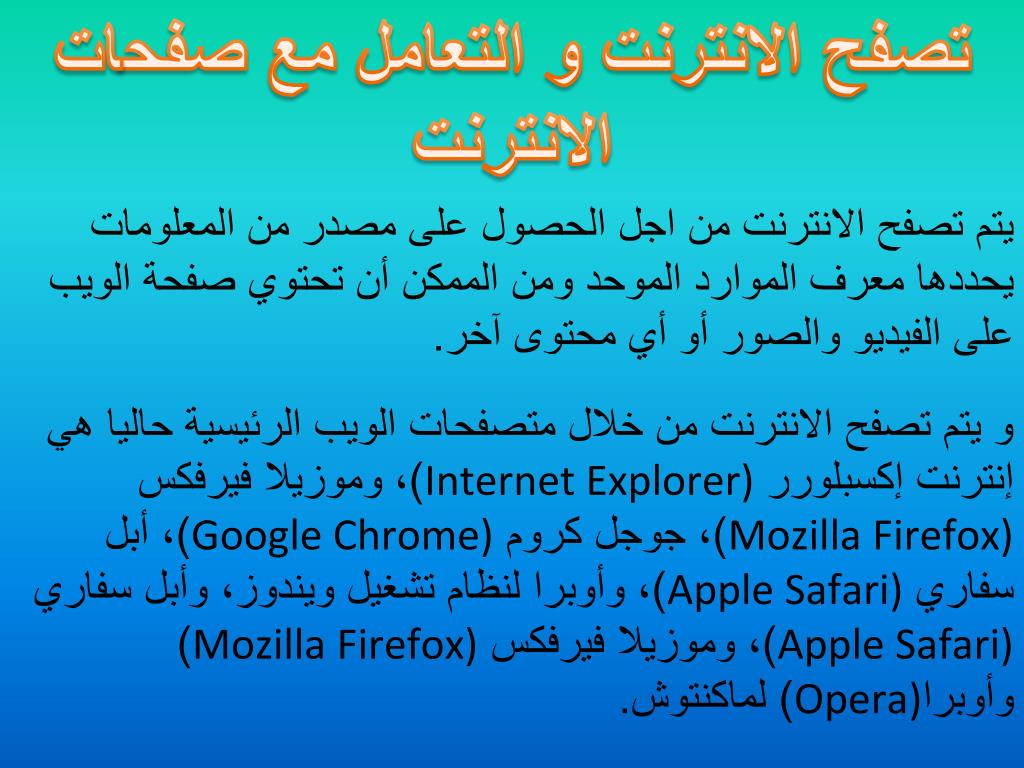 تصفح الانترنت و التعامل مع صفحات الانترنت

يتم تصفح الانترنت من اجل الحصول على مصدر من المعلومات يحددها معرف الموارد الموحد ومن الممكن أن تحتوي صفحة الويب على الفيديو والصور أو أي محتوى آخر.

و يتم تصفح الانترنت من خلال متصفحات الويب الرئيسية حاليا هي إنترنت إكسبلورر (Internet Explorer)، وموزيلا فيرفكس (Mozilla Firefox)، جوجل كروم (Google Chrome)، أبل سفاري (Apple Safari)، وأوبرا لنظام تشغيل ويندوز، وأبل سفاري (Apple Safari)، وموزيلا فيرفكس (Mozilla Firefox) وأوبرا(Opera) لماكنتوش.